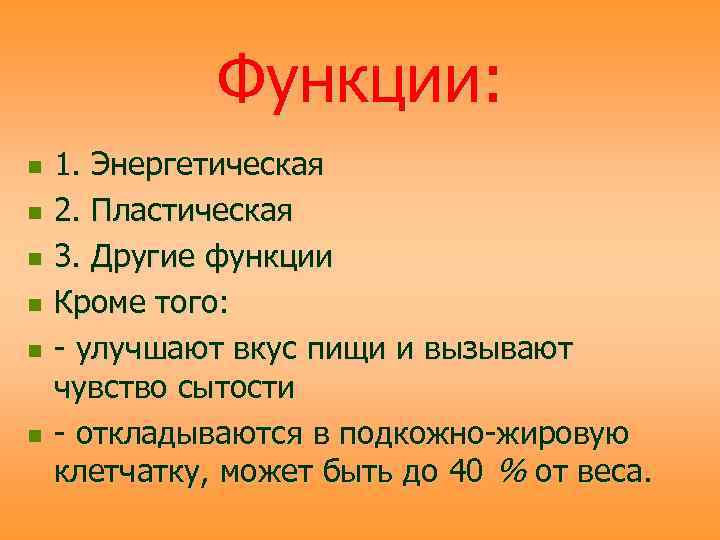 Функции:

1. Энергетическая

2. Пластическая

3. Другие функции

Кроме того:

- улучшают вкус пищи и вызывают чувство сытости

- откладываются в подкожно-жировую клетчатку, может быть до 40 % от веса.